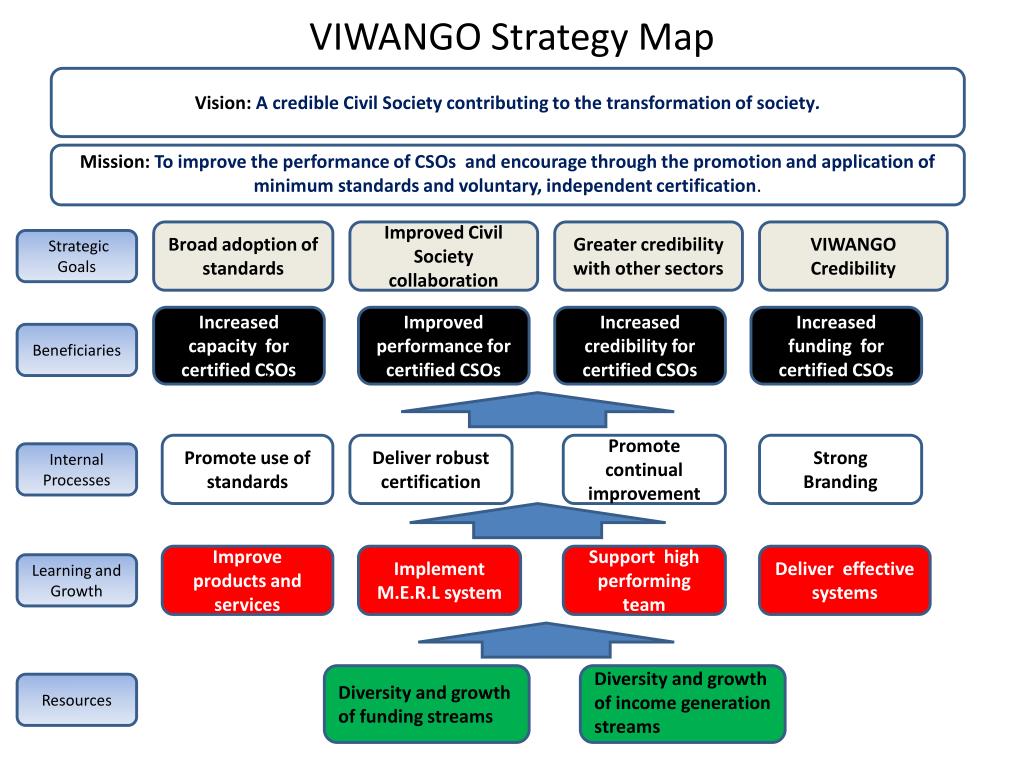 VIWANGO Strategy Map

Vision: A credible Civil Society contributing to the transformation of society.

Mission: To improve the performance of CSOs and encourage through the promotion and application of minimum standards and voluntary, independent certification.

Strategic Goals

Broad adoption of standards

Improved Civil Society collaboration

Greater credibility with other sectors

VIWANGO Credibility

Beneficiaries

Increased capacity for certified CSOs

Improved performance for certified CSOs

Increased credibility for certified CSOs

Increased funding for certified CSOs

Internal Processes

Promote use of standards

Deliver robust certification

Promote continual improvement

Strong Branding

Learning and Growth

Improve products and services

Implement M.E.R.L system

Support high performing team

Deliver effective systems

Resources

Diversity and growth of funding streams

Diversity and growth of income generation streams